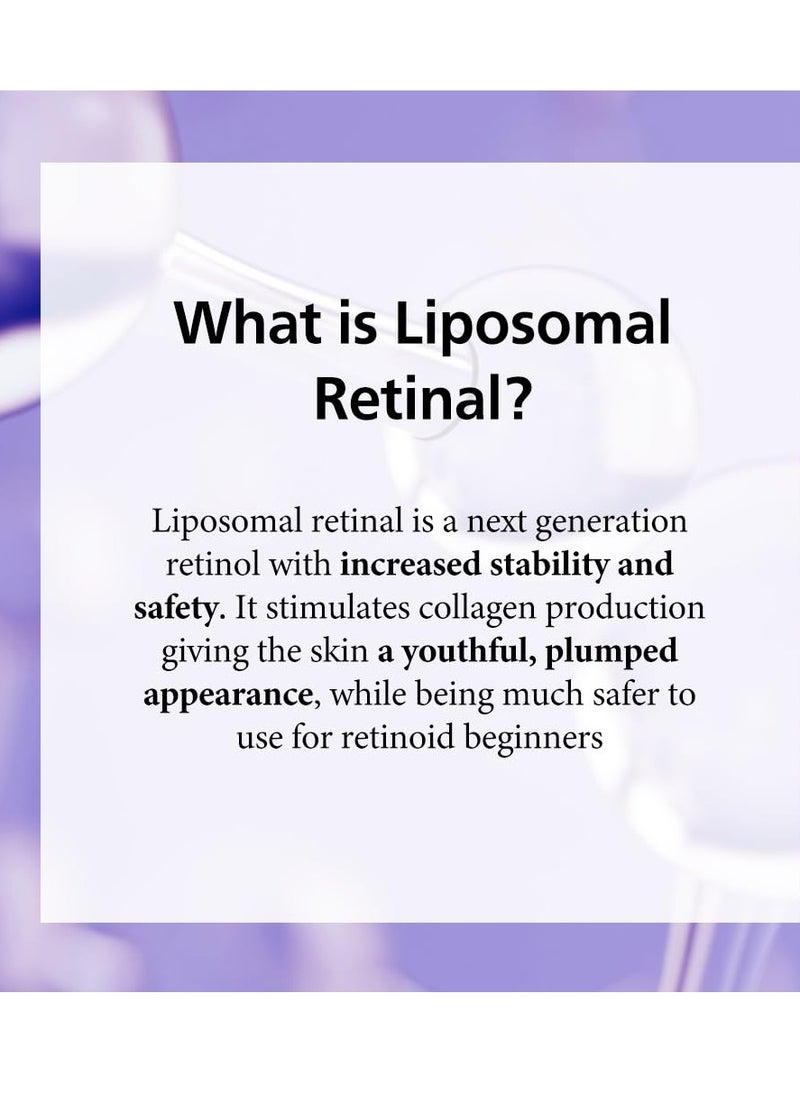 What is Liposomal Retinal?

Liposomal retinal is a next generation retinol with increased stability and safety. It stimulates collagen production giving the skin a youthful, plumped appearance, while being much safer to use for retinoid beginners